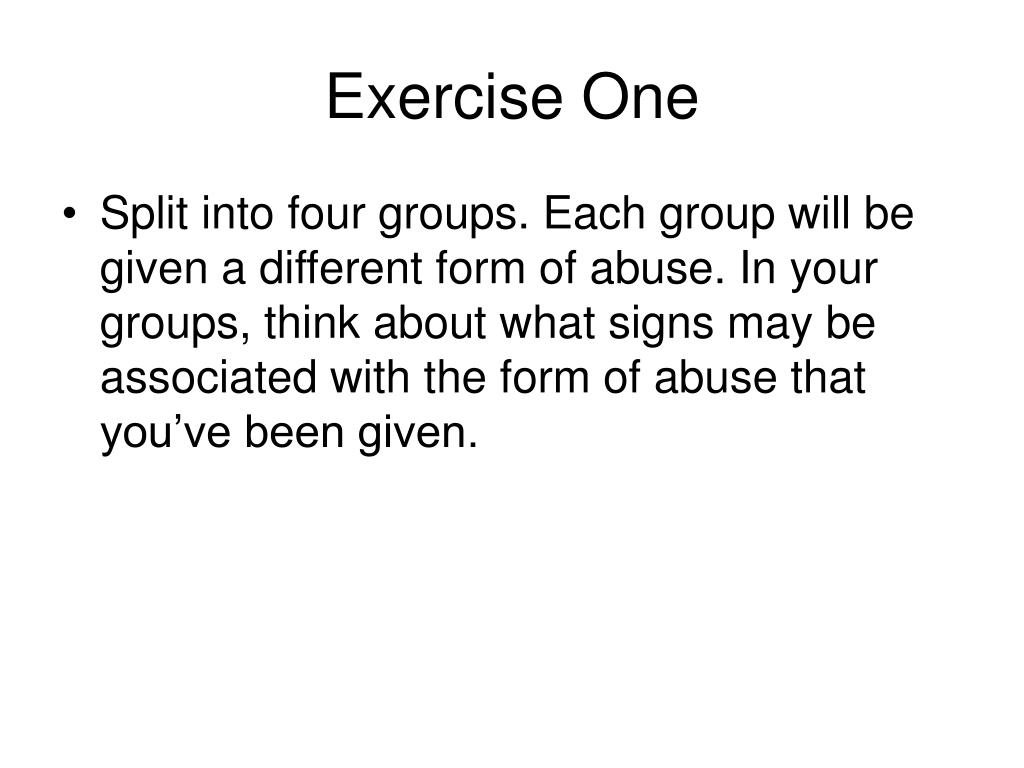 Exercise One

• Split into four groups. Each group will be given a different form of abuse. In your groups, think about what signs may be associated with the form of abuse that you’ve been given.